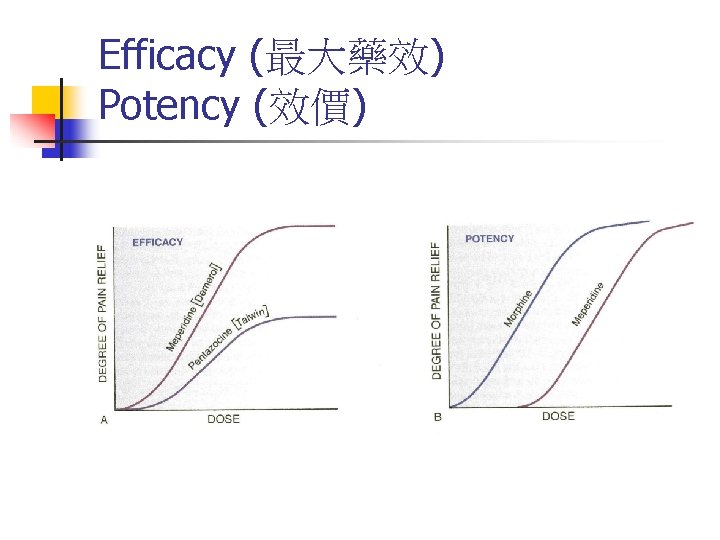 Efficacy (最大藥效)
Potency (效價)

EFFICACY
DEGREE OF PAIN RELIEF
Meperidine [Demerol]
Pentazocine [Talwin]
A
DOSE

POTENCY
DEGREE OF PAIN RELIEF
Morphine
Meperidine
B
DOSE